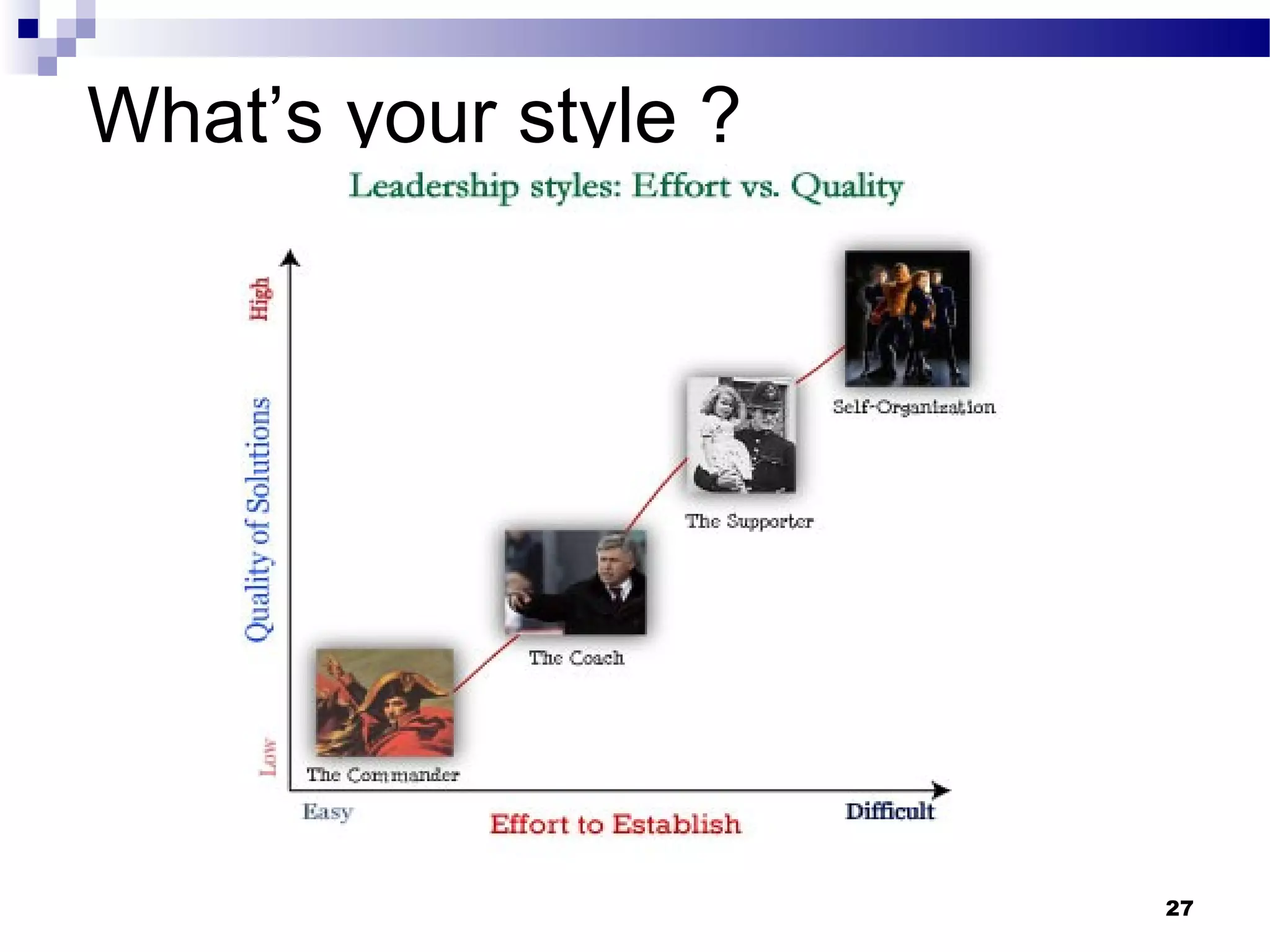 What's your style ?

Leadership styles: Effort vs. Quality

High
Quality of Solutions
Low

Self-Organization
The Supporter
The Coach
The Commander

Easy
Effort to Establish
Difficult

27